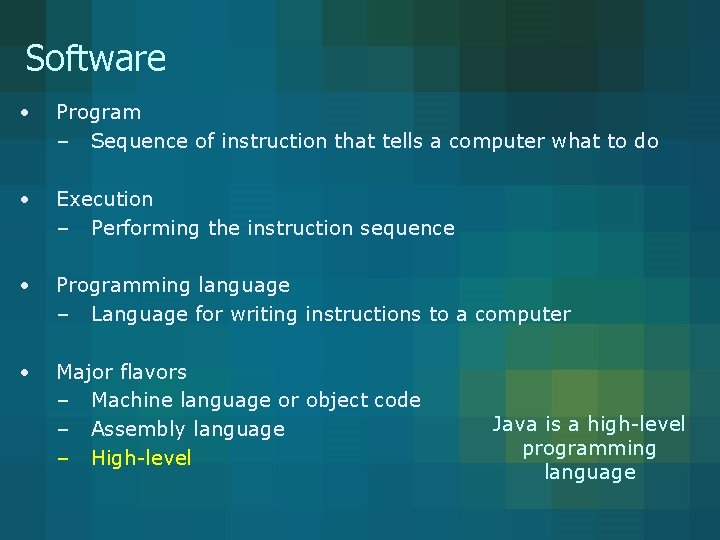 Software

• Program
– Sequence of instruction that tells a computer what to do

• Execution
– Performing the instruction sequence

• Programming language
– Language for writing instructions to a computer

• Major flavors
– Machine language or object code
– Assembly language
– High-level

Java is a high-level programming language